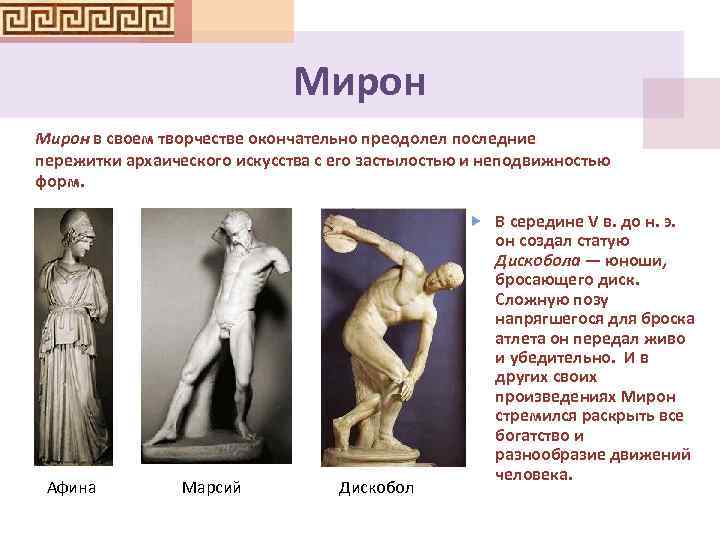 Мирон

Мирон в своем творчестве окончательно преодолел последние пережитки архаического искусства с его застылостью и неподвижностью форм.

В середине V в. до н. э. он создал статую Дискобола — юноши, бросающего диск. Сложную позу напрягшегося для броска атлета он передал живо и убедительно. И в других своих произведениях Мирон стремился раскрыть все богатство и разнообразие движений человека.

Афина

Марсий

Дискобол